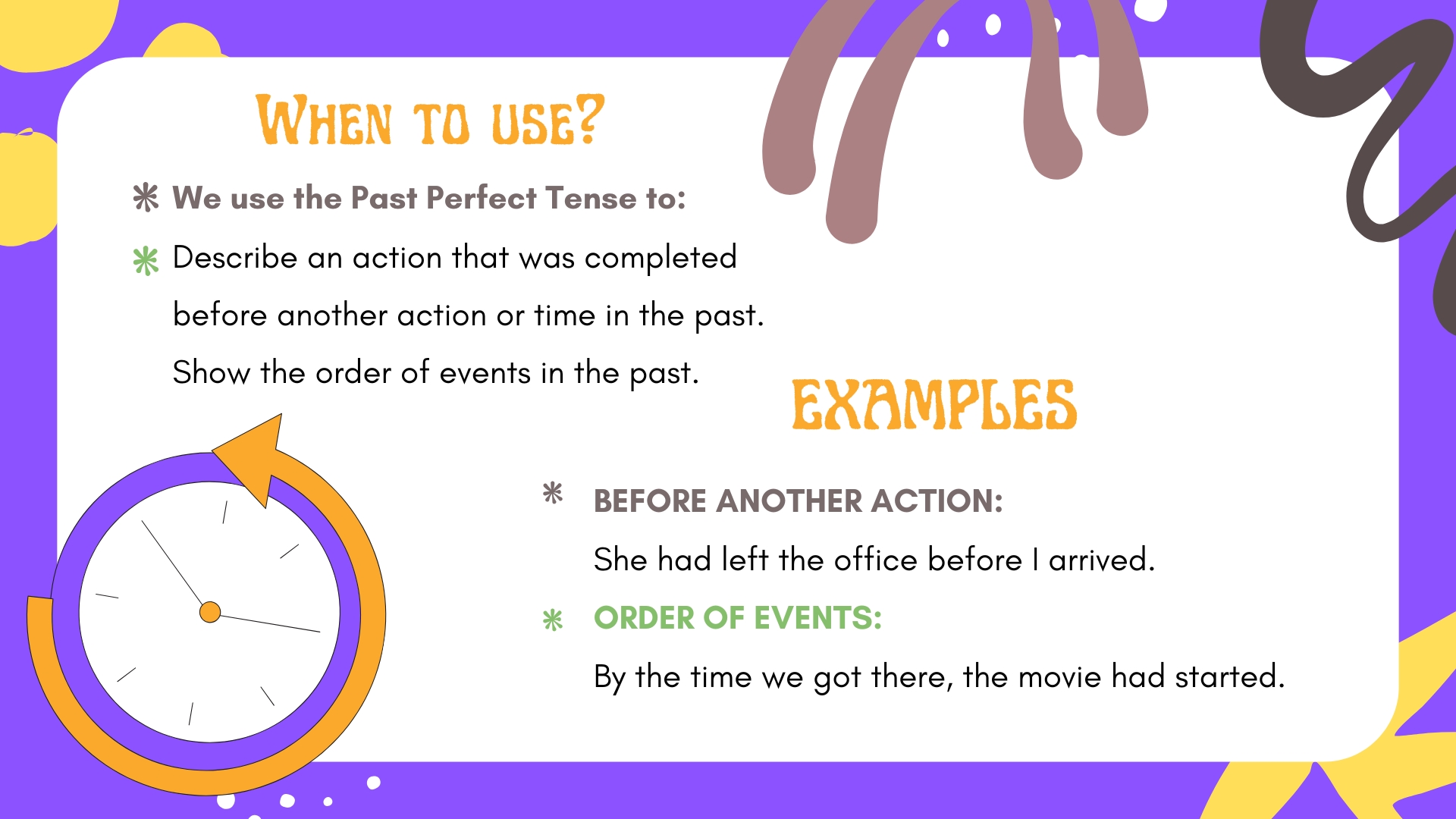 WHEN TO USE?

We use the Past Perfect Tense to:

Describe an action that was completed before another action or time in the past. Show the order of events in the past.

EXAMPLES

BEFORE ANOTHER ACTION:

She had left the office before I arrived.

ORDER OF EVENTS:

By the time we got there, the movie had started.